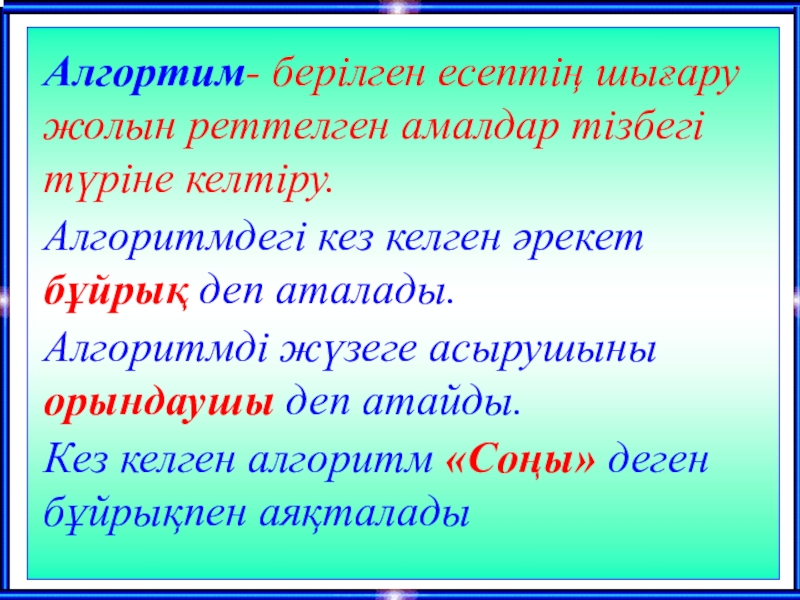 Алгортим- берілген есептің шығару жолын реттелген амалдар тізбегі түріне келтіру.

Алгоритмдегі кез келген әрекет бұйрық деп аталады.

Алгоритмді жүзеге асырушыны орындаушы деп атайды.

Кез келген алгоритм «Соңы» деген бұйрықпен аяқталады